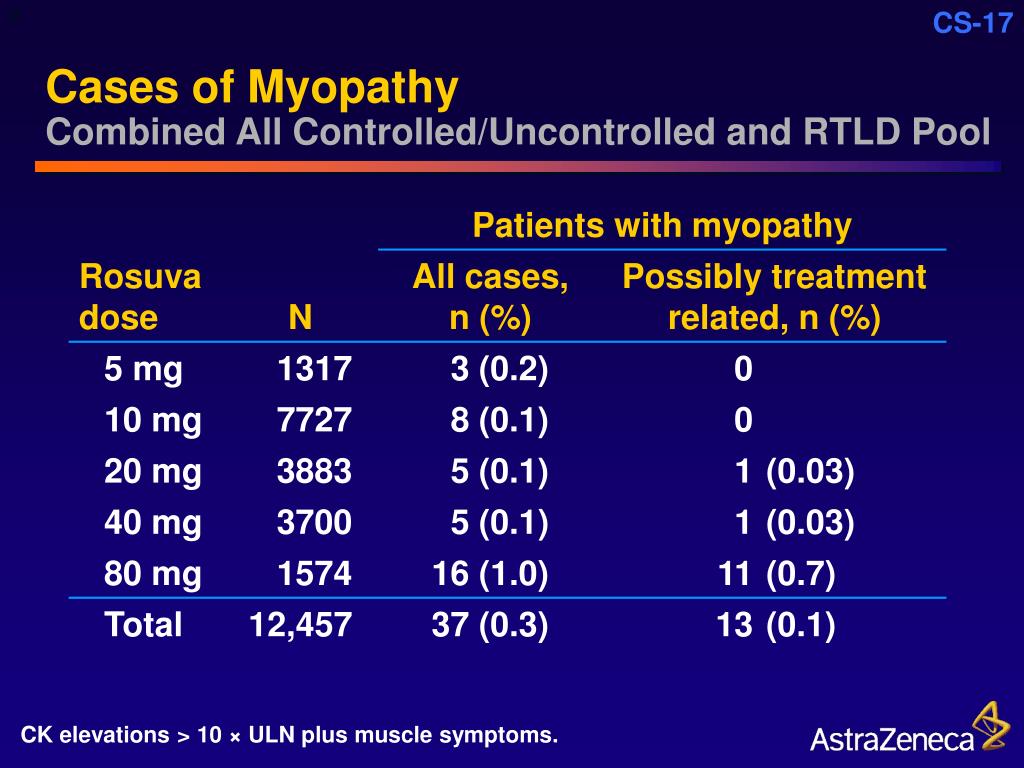 CS-17

Cases of Myopathy
Combined All Controlled/Uncontrolled and RTLD Pool

| Rosuva dose | N | Patients with myopathy: All cases, n (%) | Patients with myopathy: Possibly treatment related, n (%) |
|---|---|---|---|
| 5 mg | 1317 | 3 (0.2) | 0 |
| 10 mg | 7727 | 8 (0.1) | 0 |
| 20 mg | 3883 | 5 (0.1) | 1 (0.03) |
| 40 mg | 3700 | 5 (0.1) | 1 (0.03) |
| 80 mg | 1574 | 16 (1.0) | 11 (0.7) |
| Total | 12,457 | 37 (0.3) | 13 (0.1) |

CK elevations > 10 × ULN plus muscle symptoms.

AstraZeneca